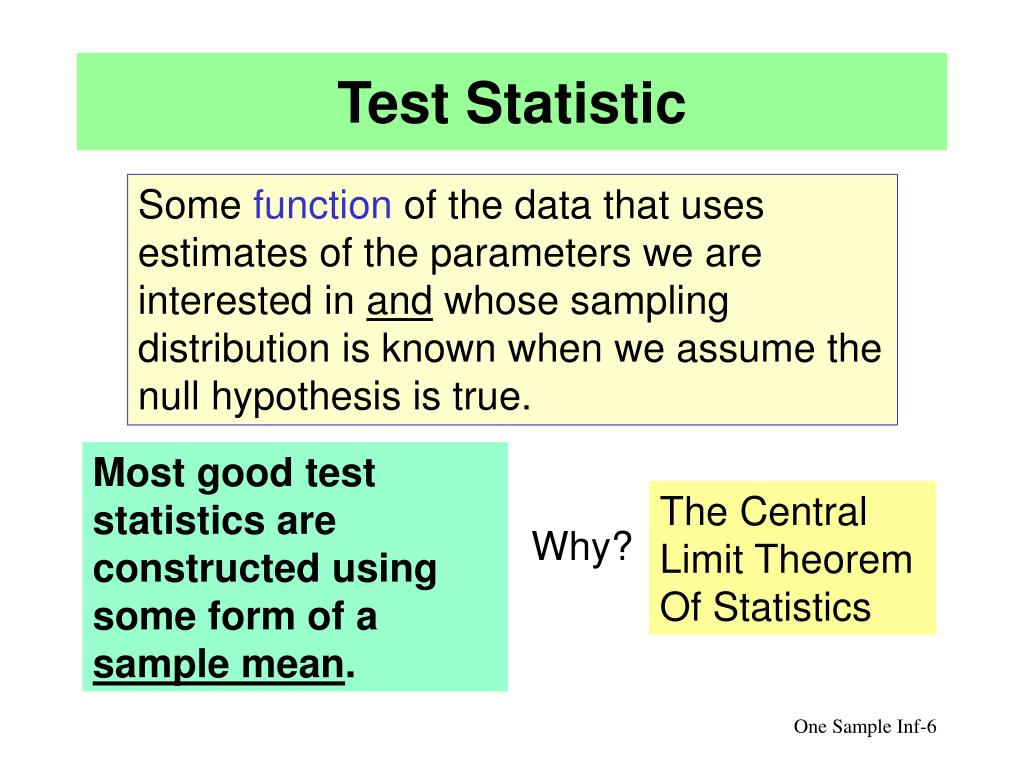 Test Statistic

Some function of the data that uses estimates of the parameters we are interested in and whose sampling distribution is known when we assume the null hypothesis is true.

Most good test statistics are constructed using some form of a sample mean.

Why?

The Central Limit Theorem Of Statistics

One Sample Inf-6